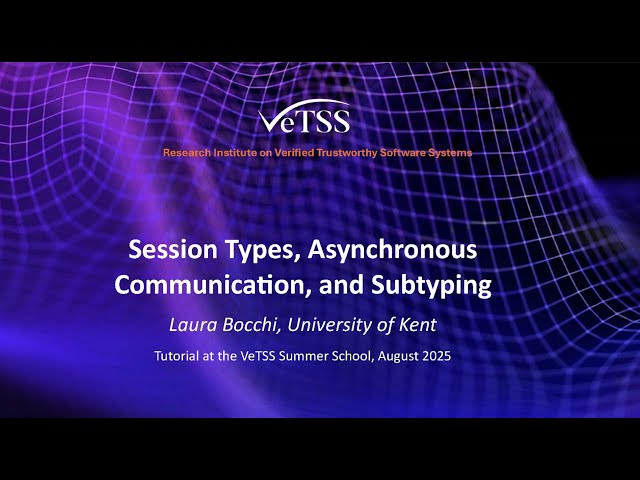 VeTSS

Research Institute on Verified Trustworthy Software Systems

Session Types, Asynchronous Communication, and Subtyping

Laura Bocchi, University of Kent

Tutorial at the VeTSS Summer School, August 2025